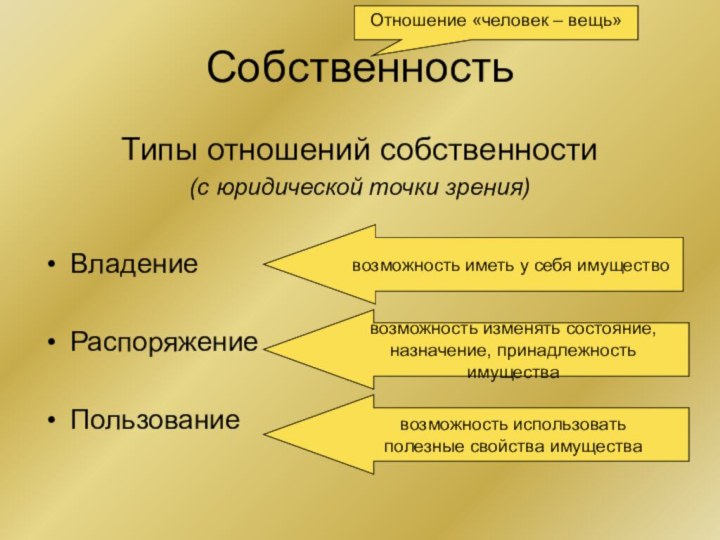 Отношение «человек – вещь»

Собственность

Типы отношений собственности

(с юридической точки зрения)

• Владение

возможность иметь у себя имущество

• Распоряжение

возможность изменять состояние, назначение, принадлежность имущества

• Пользование

возможность использовать полезные свойства имущества